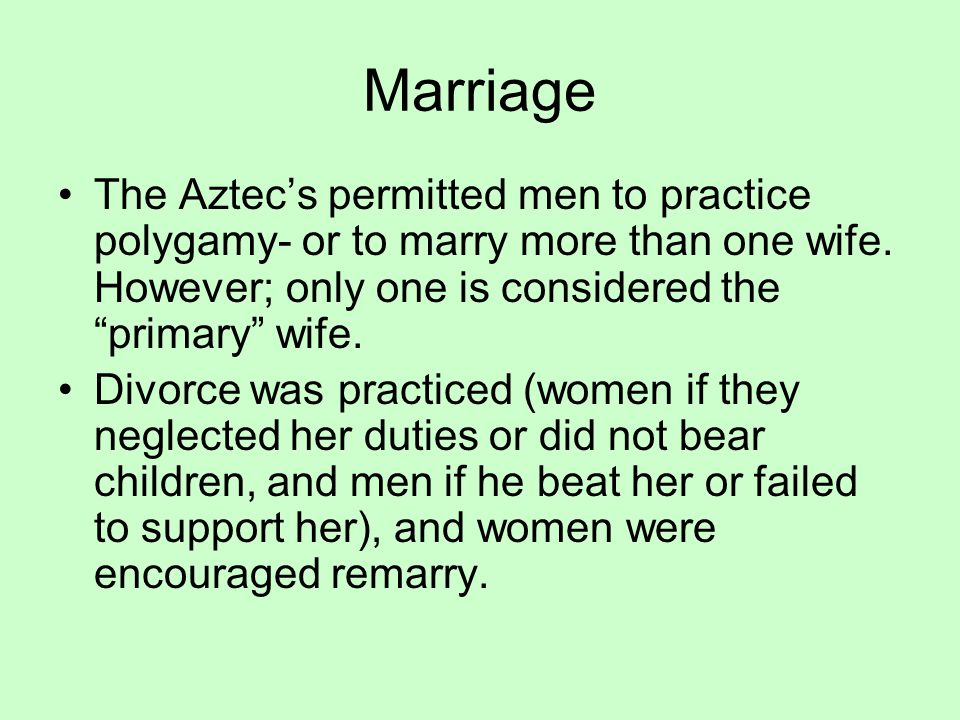 Marriage

• The Aztec’s permitted men to practice polygamy- or to marry more than one wife. However; only one is considered the “primary” wife.

• Divorce was practiced (women if they neglected her duties or did not bear children, and men if he beat her or failed to support her), and women were encouraged remarry.